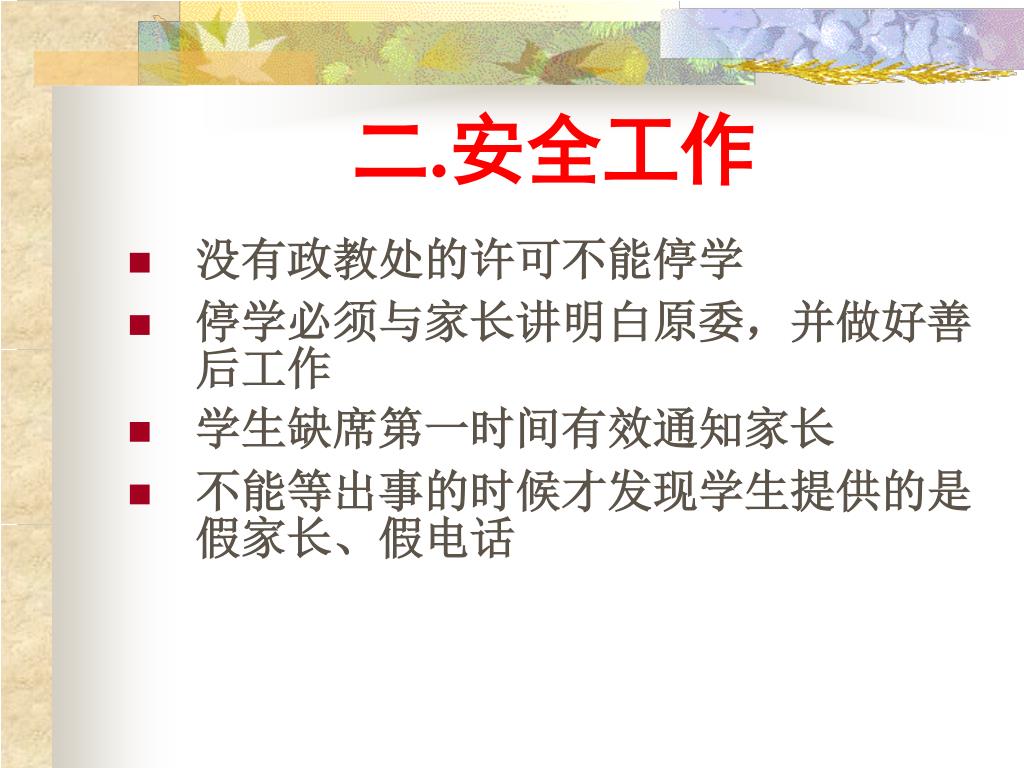 二.安全工作

- 没有政教处的许可不能停学
- 停学必须与家长讲明白原委，并做好善后工作
- 学生缺席第一时间有效通知家长
- 不能等出事的时候才发现学生提供的是假家长、假电话